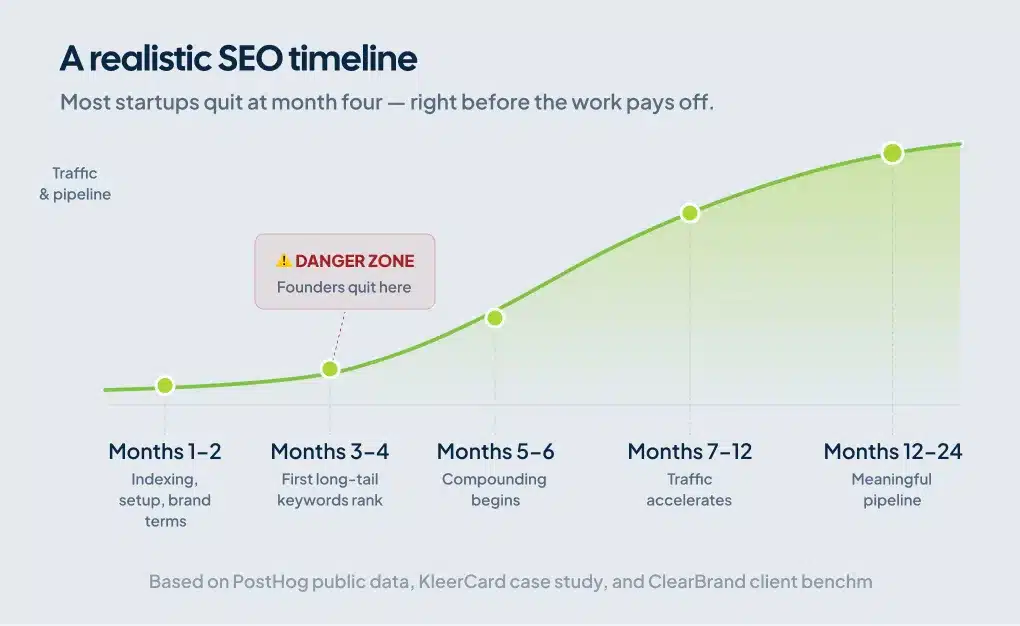 A realistic SEO timeline

Most startups quit at month four — right before the work pays off.

Traffic & pipeline

⚠ DANGER ZONE
Founders quit here

Months 1–2
Indexing, setup, brand terms

Months 3–4
First long-tail keywords rank

Months 5–6
Compounding begins

Months 7–12
Traffic accelerates

Months 12–24
Meaningful pipeline

Based on PostHog public data, KleerCard case study, and ClearBrand client benchm